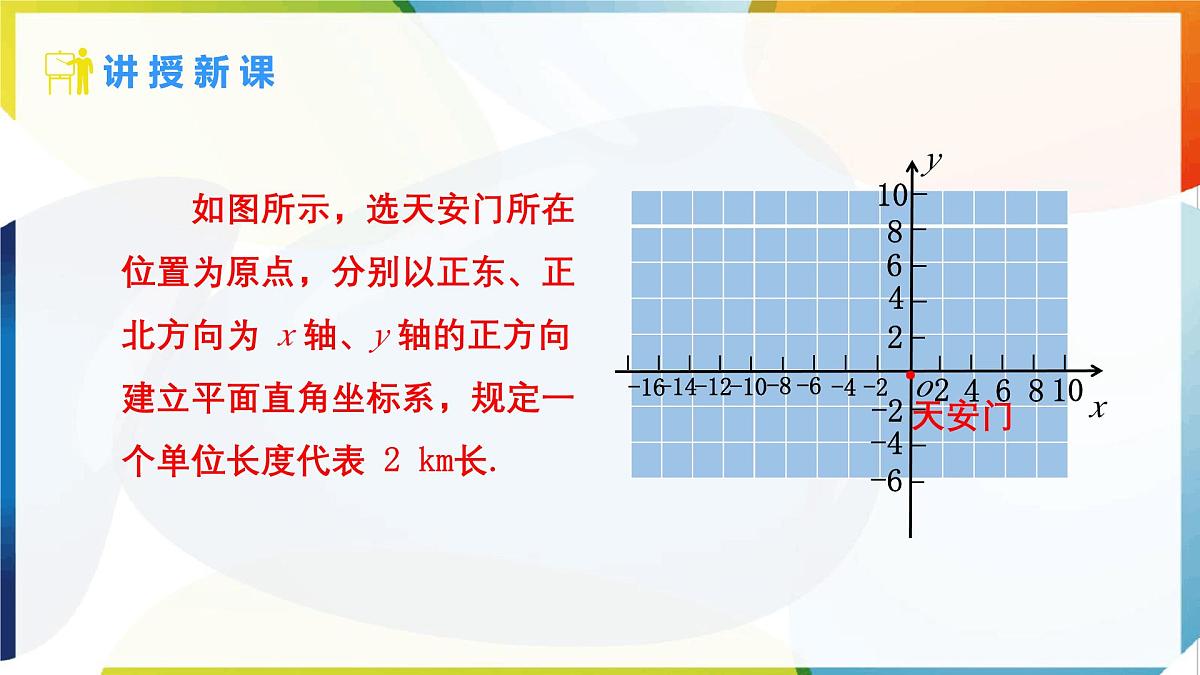 讲授新课

如图所示，选天安门所在位置为原点，分别以正东、正北方向为 $x$ 轴、$y$ 轴的正方向建立平面直角坐标系，规定一个单位长度代表 2 km长.

$y$
10
8
6
4
2
−16 −14 −12 −10 −8 −6 −4 −2 $O$ 2 4 6 8 10
$x$
−2
−4
−6
天安门